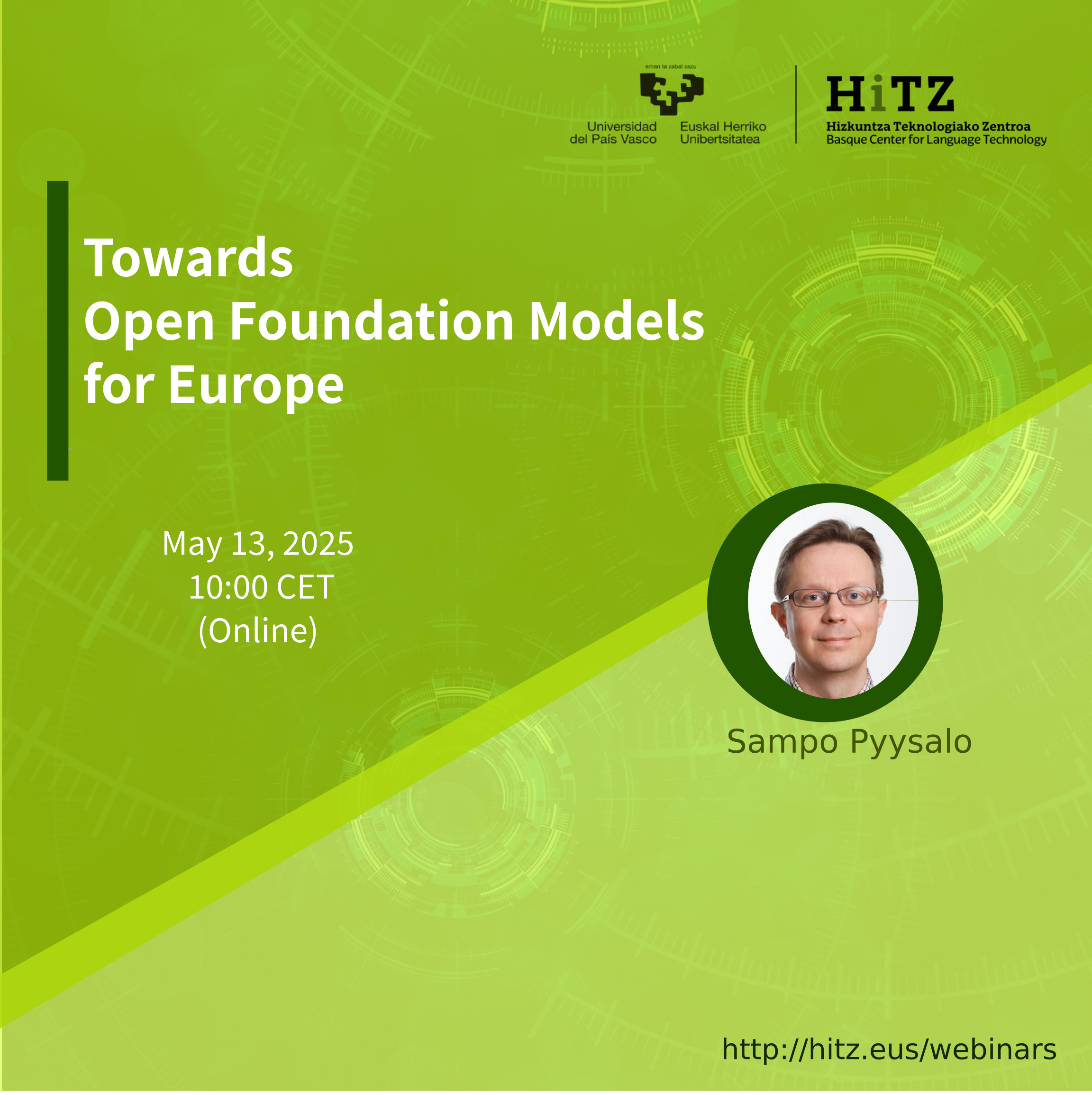 eman ta zabal zazu

Universidad del País Vasco

Euskal Herriko Unibertsitatea

HiTZ
Hizkuntza Teknologiako Zentroa
Basque Center for Language Technology

Towards
Open Foundation Models
for Europe

May 13, 2025
10:00 CET
(Online)

Sampo Pyysalo

http://hitz.eus/webinars